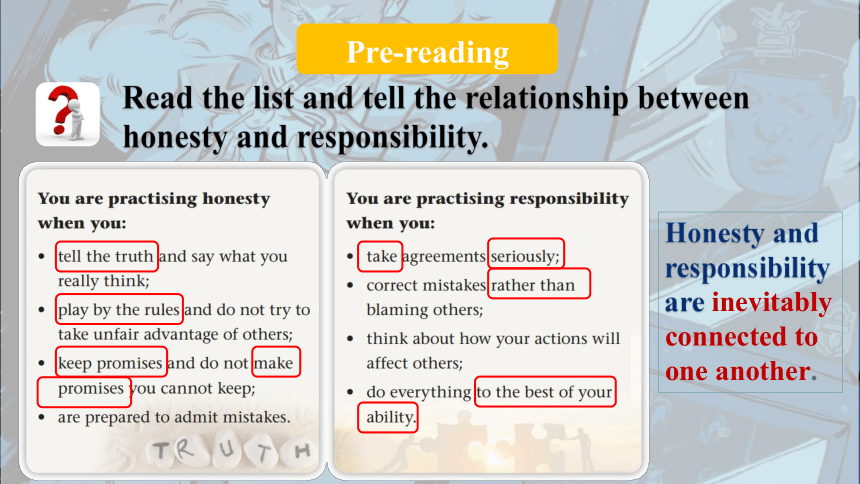 Pre-reading

Read the list and tell the relationship between honesty and responsibility.

You are practising honesty when you:
• tell the truth and say what you really think;
• play by the rules and do not try to take unfair advantage of others;
• keep promises and do not make promises you cannot keep;
• are prepared to admit mistakes.

TRUTH

You are practising responsibility when you:
• take agreements seriously;
• correct mistakes rather than blaming others;
• think about how your actions will affect others;
• do everything to the best of your ability.

Honesty and responsibility are inevitably connected to one another.